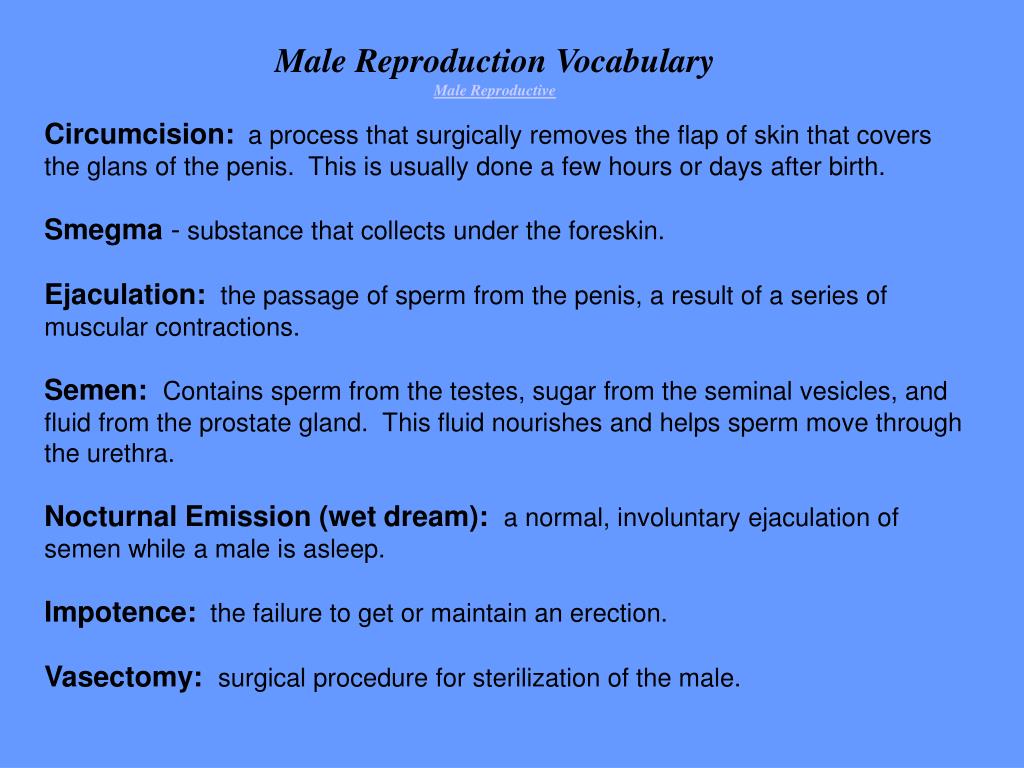 Male Reproduction Vocabulary

Male Reproductive

Circumcision: a process that surgically removes the flap of skin that covers the glans of the penis. This is usually done a few hours or days after birth.

Smegma - substance that collects under the foreskin.

Ejaculation: the passage of sperm from the penis, a result of a series of muscular contractions.

Semen: Contains sperm from the testes, sugar from the seminal vesicles, and fluid from the prostate gland. This fluid nourishes and helps sperm move through the urethra.

Nocturnal Emission (wet dream): a normal, involuntary ejaculation of semen while a male is asleep.

Impotence: the failure to get or maintain an erection.

Vasectomy: surgical procedure for sterilization of the male.